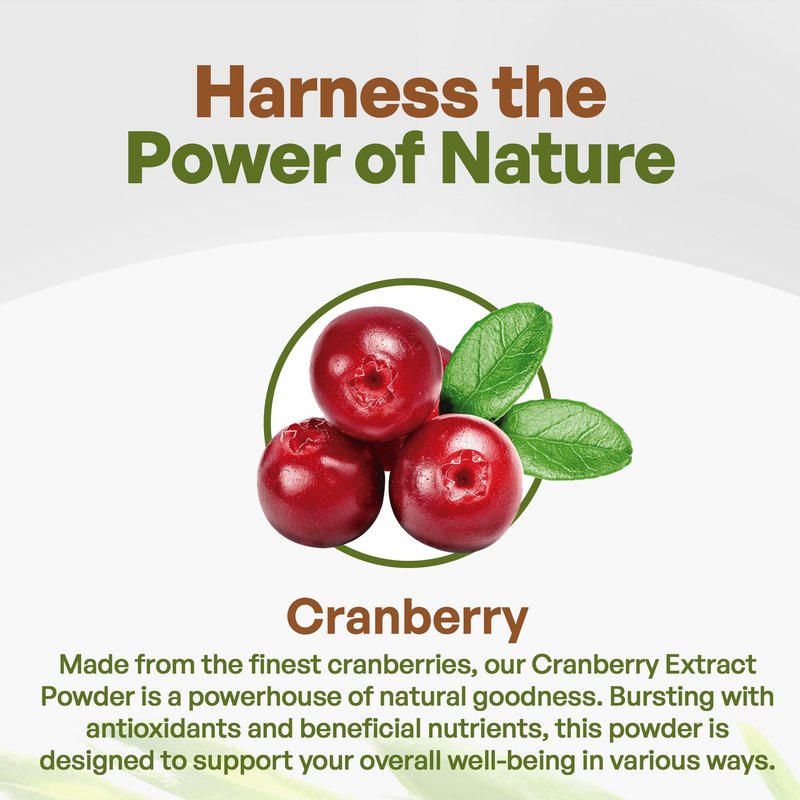 Harness the
Power of Nature

Cranberry

Made from the finest cranberries, our Cranberry Extract Powder is a powerhouse of natural goodness. Bursting with antioxidants and beneficial nutrients, this powder is designed to support your overall well-being in various ways.